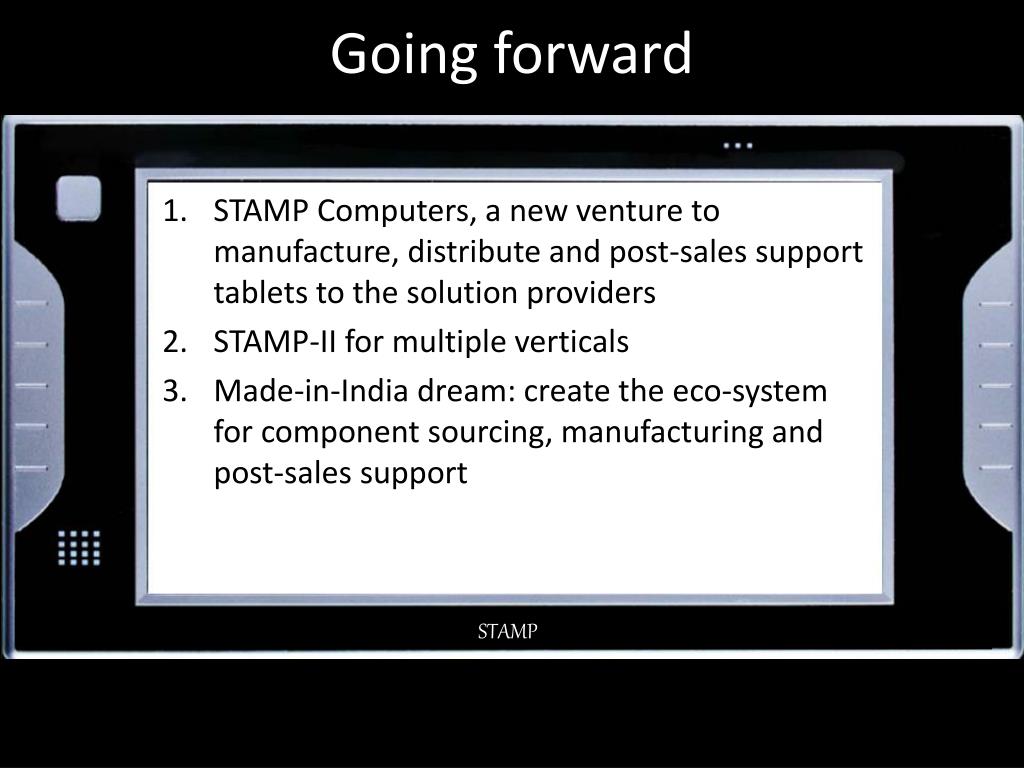 Going forward

1. STAMP Computers, a new venture to manufacture, distribute and post-sales support tablets to the solution providers
2. STAMP-II for multiple verticals
3. Made-in-India dream: create the eco-system for component sourcing, manufacturing and post-sales support

STAMP